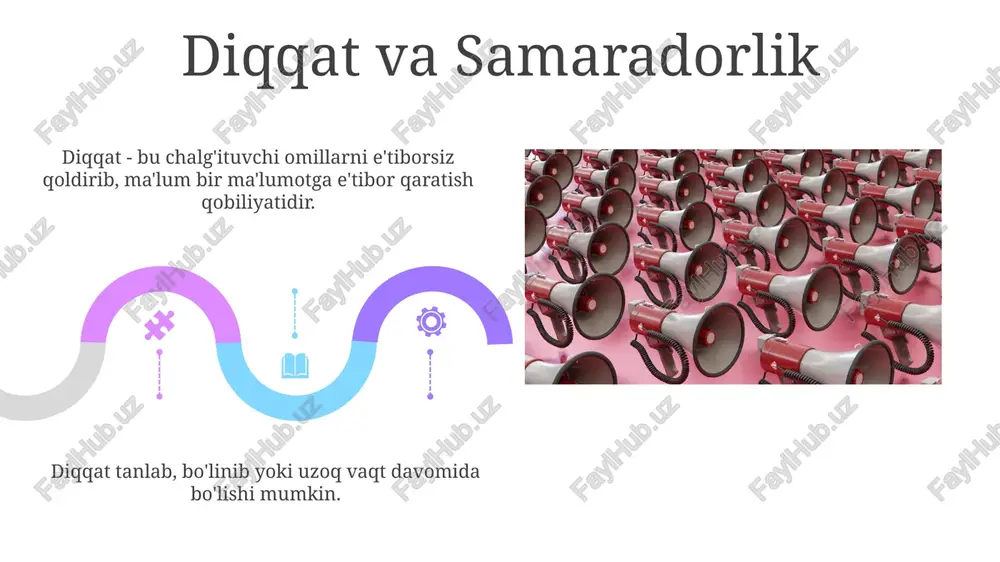 Diqqat va Samaradorlik

Diqqat - bu chalg'ituvchi omillarni e'tiborsiz qoldirib, ma'lum bir ma'lumotga e'tibor qaratish qobiliyatidir.

Diqqat tanlab, bo'linib yoki uzoq vaqt davomida bo'lishi mumkin.

FaylHub.uz